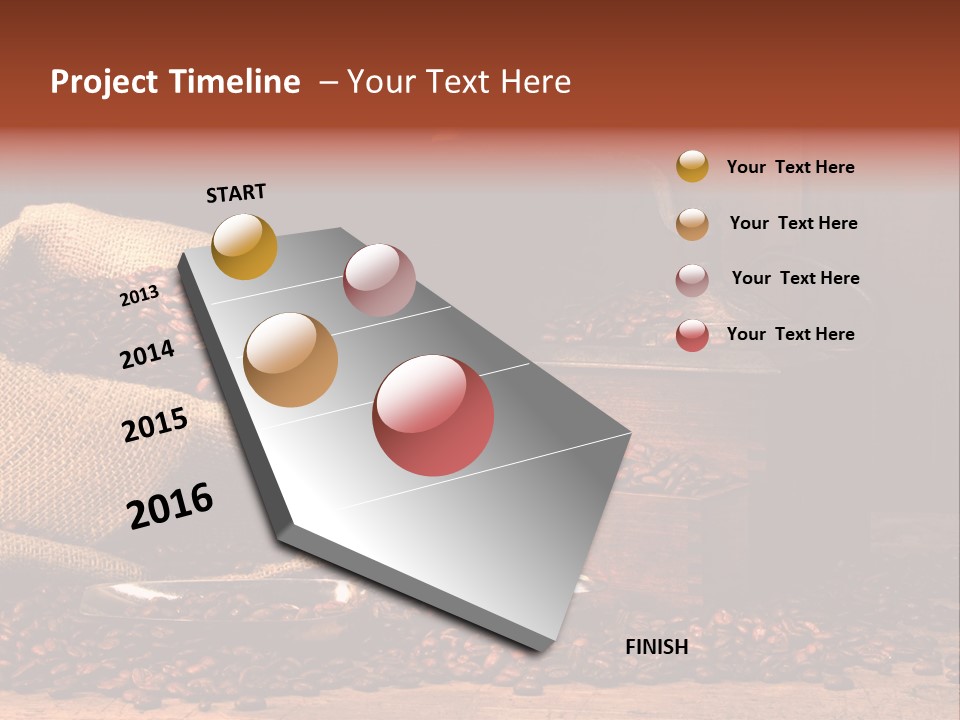 Project Timeline – Your Text Here

START

2013

2014

2015

2016

FINISH

Your Text Here

Your Text Here

Your Text Here

Your Text Here